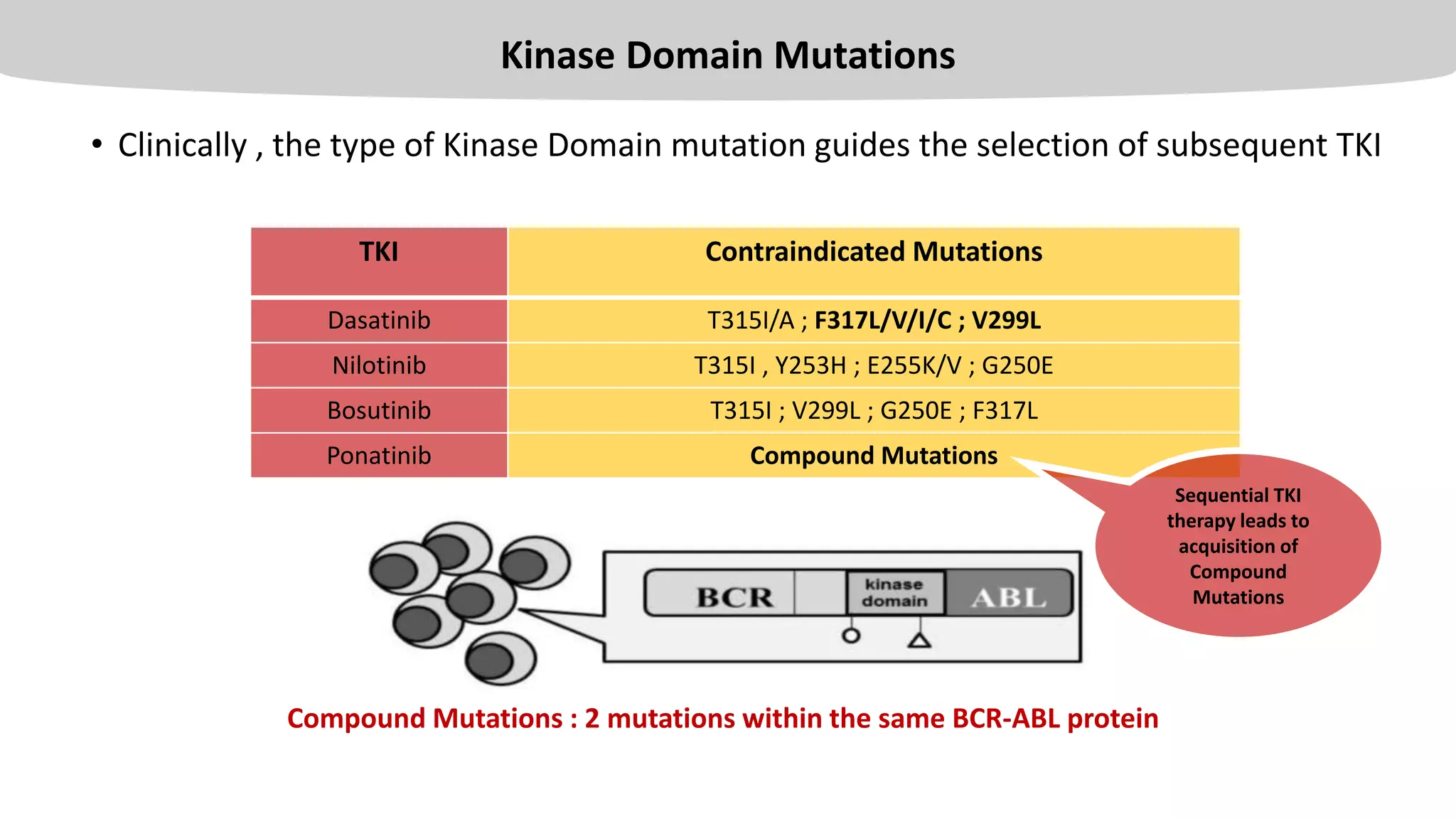 Kinase Domain Mutations

• Clinically , the type of Kinase Domain mutation guides the selection of subsequent TKI

| TKI | Contraindicated Mutations |
|---|---|
| Dasatinib | T315I/A ; F317L/V/I/C ; V299L |
| Nilotinib | T315I , Y253H ; E255K/V ; G250E |
| Bosutinib | T315I ; V299L ; G250E ; F317L |
| Ponatinib | Compound Mutations |

Sequential TKI therapy leads to acquisition of Compound Mutations

BCR

kinase domain

ABL

Compound Mutations : 2 mutations within the same BCR-ABL protein